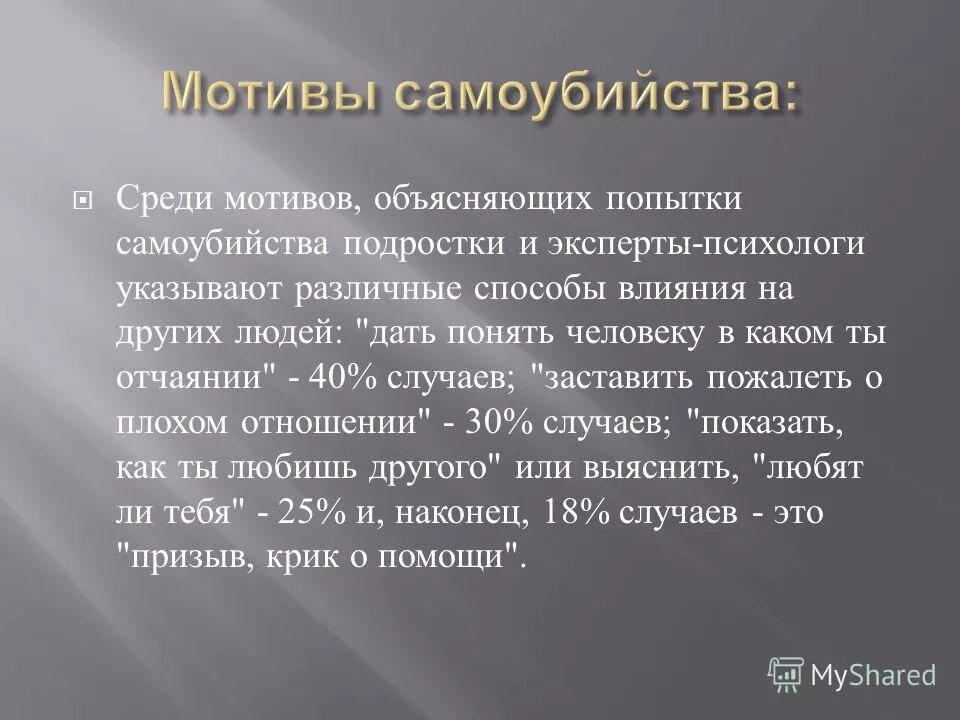 Мотивы самоубийства:

Среди мотивов, объясняющих попытки самоубийства подростки и эксперты-психологи указывают различные способы влияния на других людей: "дать понять человеку в каком ты отчаянии" - 40% случаев; "заставить пожалеть о плохом отношении" - 30% случаев; "показать, как ты любишь другого" или выяснить, "любят ли тебя" - 25% и, наконец, 18% случаев - это "призыв, крик о помощи".

MyShared